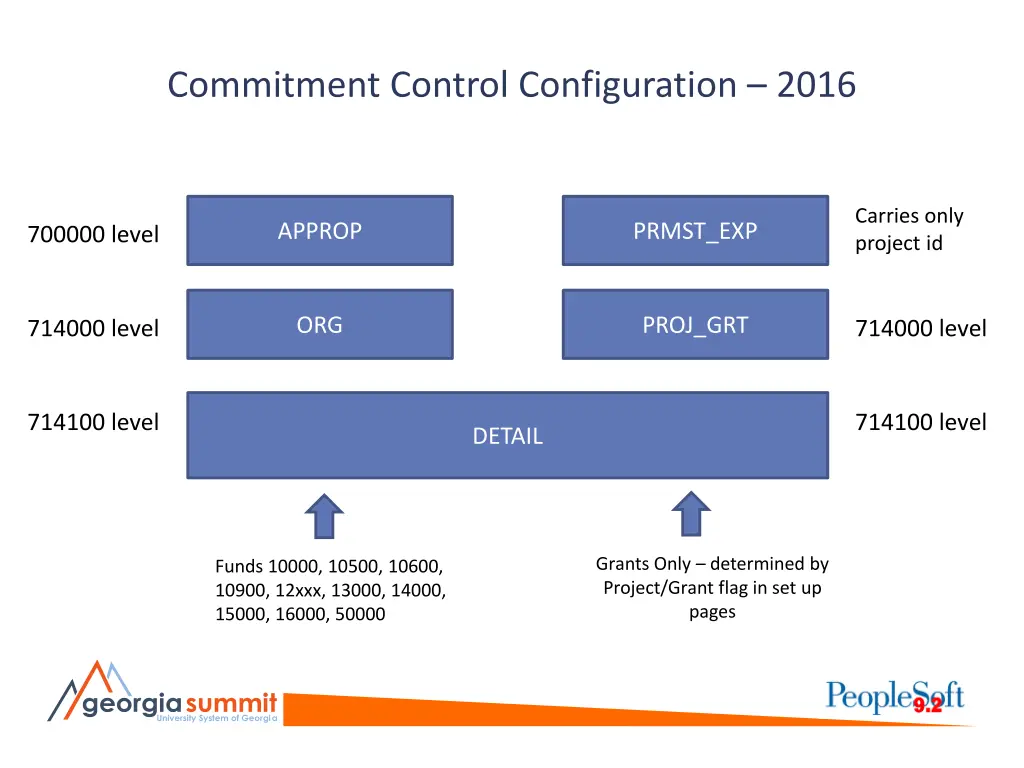 Commitment Control Configuration – 2016

700000 level

APPROP

PRMST_EXP

Carries only project id

714000 level

ORG

PROJ_GRT

714000 level

714100 level

DETAIL

714100 level

Funds 10000, 10500, 10600, 10900, 12xxx, 13000, 14000, 15000, 16000, 50000

Grants Only – determined by Project/Grant flag in set up pages

georgia summit
University System of Georgia

PeopleSoft 9.2